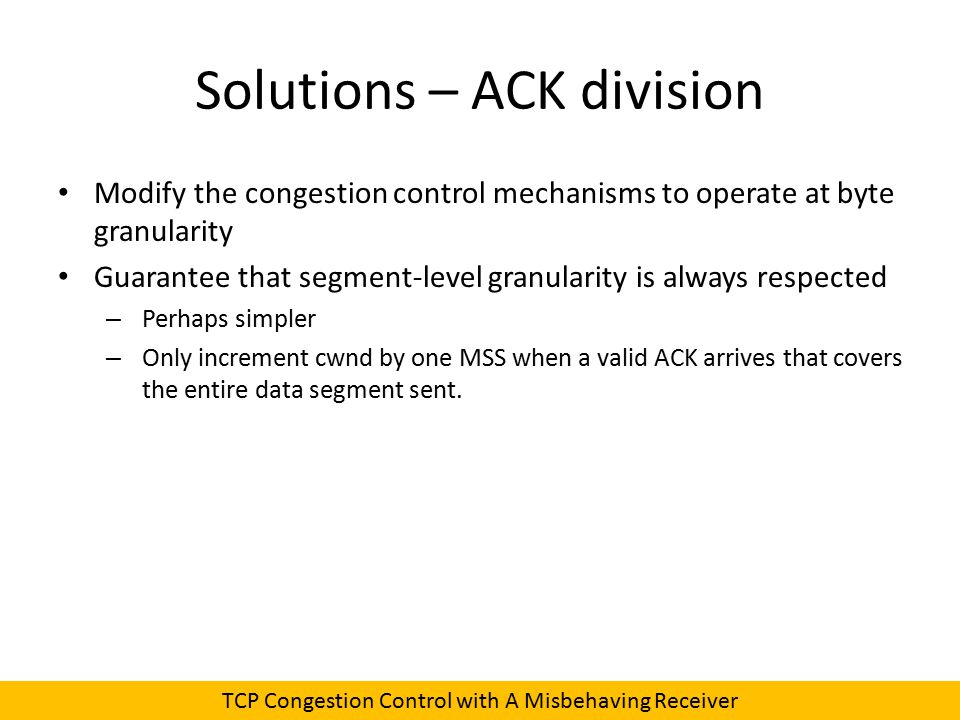 Solutions – ACK division

• Modify the congestion control mechanisms to operate at byte granularity

• Guarantee that segment-level granularity is always respected
  – Perhaps simpler
  – Only increment cwnd by one MSS when a valid ACK arrives that covers the entire data segment sent.

TCP Congestion Control with A Misbehaving Receiver